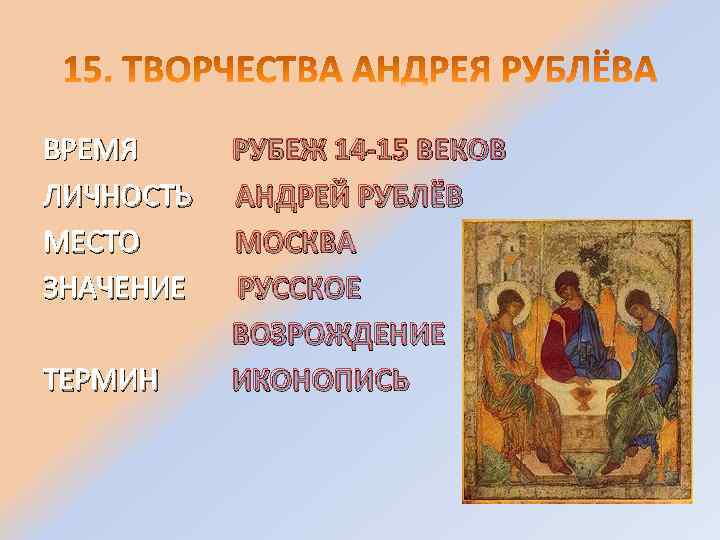 15. ТВОРЧЕСТВА АНДРЕЯ РУБЛЁВА

ВРЕМЯ РУБЕЖ 14-15 ВЕКОВ
ЛИЧНОСТЬ АНДРЕЙ РУБЛЁВ
МЕСТО МОСКВА
ЗНАЧЕНИЕ РУССКОЕ ВОЗРОЖДЕНИЕ
ТЕРМИН ИКОНОПИСЬ